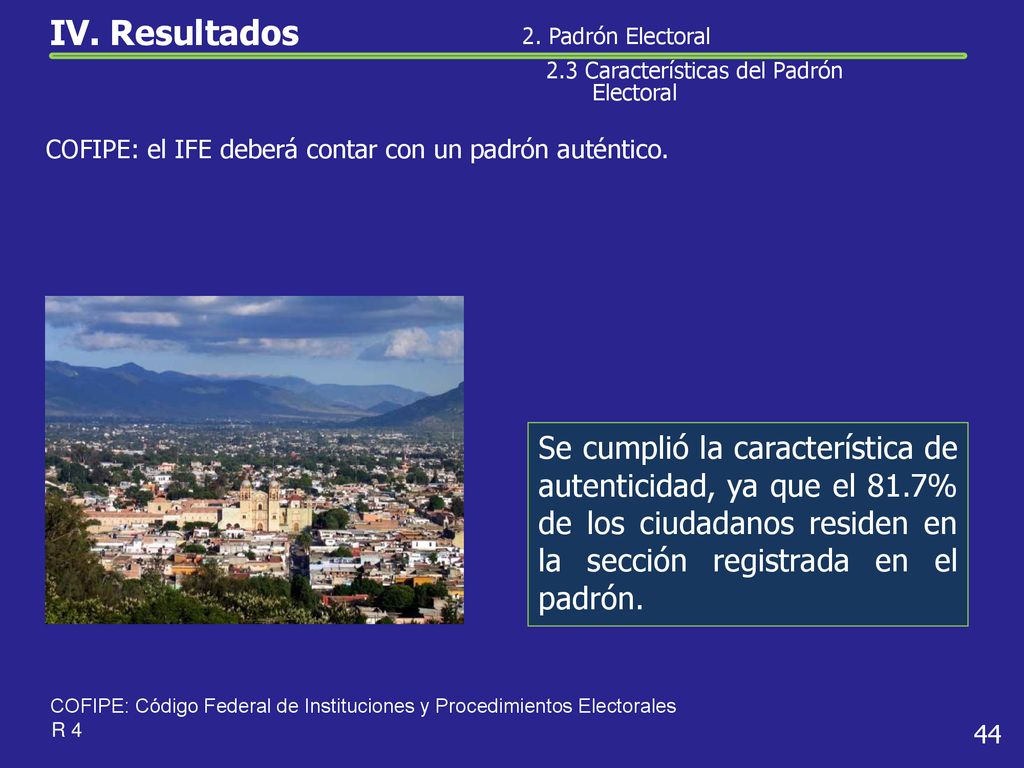 IV. Resultados

2. Padrón Electoral

2.3 Características del Padrón Electoral

COFIPE: el IFE deberá contar con un padrón auténtico.

Se cumplió la característica de autenticidad, ya que el 81.7% de los ciudadanos residen en la sección registrada en el padrón.

COFIPE: Código Federal de Instituciones y Procedimientos Electorales
R 4

44